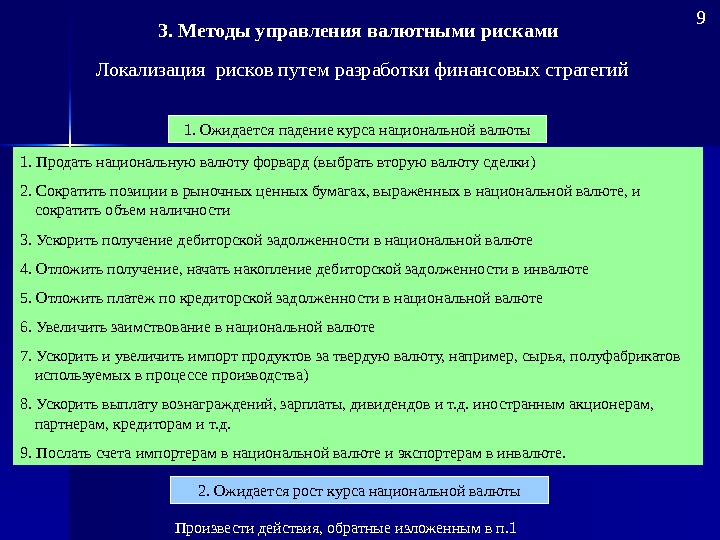 9

3. Методы управления валютными рисками

Локализация рисков путем разработки финансовых стратегий

1. Ожидается падение курса национальной валюты

1. Продать национальную валюту форвард (выбрать вторую валюту сделки)

2. Сократить позиции в рыночных ценных бумагах, выраженных в национальной валюте, и сократить объем наличности

3. Ускорить получение дебиторской задолженности в национальной валюте

4. Отложить получение, начать накопление дебиторской задолженности в инвалюте

5. Отложить платеж по кредиторской задолженности в национальной валюте

6. Увеличить заимствование в национальной валюте

7. Ускорить и увеличить импорт продуктов за твердую валюту, например, сырья, полуфабрикатов используемых в процессе производства)

8. Ускорить выплату вознаграждений, зарплаты, дивидендов и т.д. иностранным акционерам, партнерам, кредиторам и т.д.

9. Послать счета импортерам в национальной валюте и экспортерам в инвалюте.

2. Ожидается рост курса национальной валюты

Произвести действия, обратные изложенным в п.1